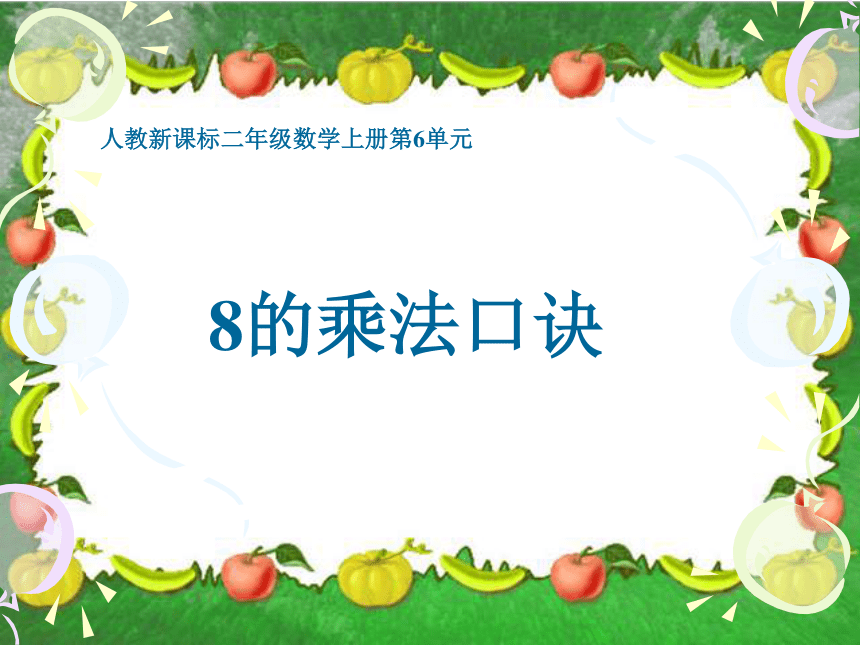 人教新课标二年级数学上册第6单元

8的乘法口诀